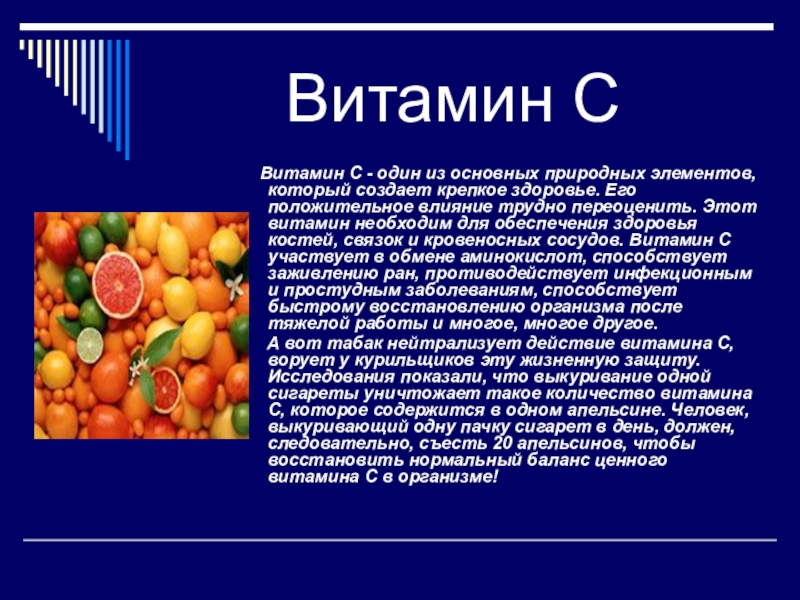 Витамин С

Витамин С - один из основных природных элементов, который создает крепкое здоровье. Его положительное влияние трудно переоценить. Этот витамин необходим для обеспечения здоровья костей, связок и кровеносных сосудов. Витамин С участвует в обмене аминокислот, способствует заживлению ран, противодействует инфекционным и простудным заболеваниям, способствует быстрому восстановлению организма после тяжелой работы и многое, многое другое.

А вот табак нейтрализует действие витамина С, ворует у курильщиков эту жизненную защиту. Исследования показали, что выкуривание одной сигареты уничтожает такое количество витамина С, которое содержится в одном апельсине. Человек, выкуривающий одну пачку сигарет в день, должен, следовательно, съесть 20 апельсинов, чтобы восстановить нормальный баланс ценного витамина С в организме!